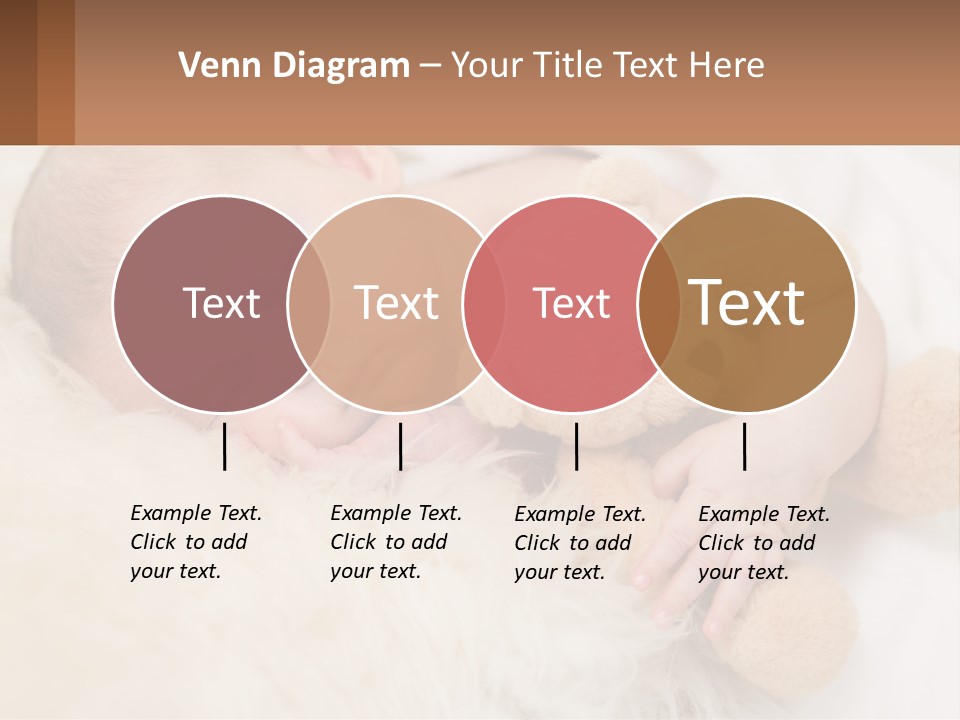 Venn Diagram – Your Title Text Here

Text

Text

Text

Text

Example Text. Click to add your text.

Example Text. Click to add your text.

Example Text. Click to add your text.

Example Text. Click to add your text.